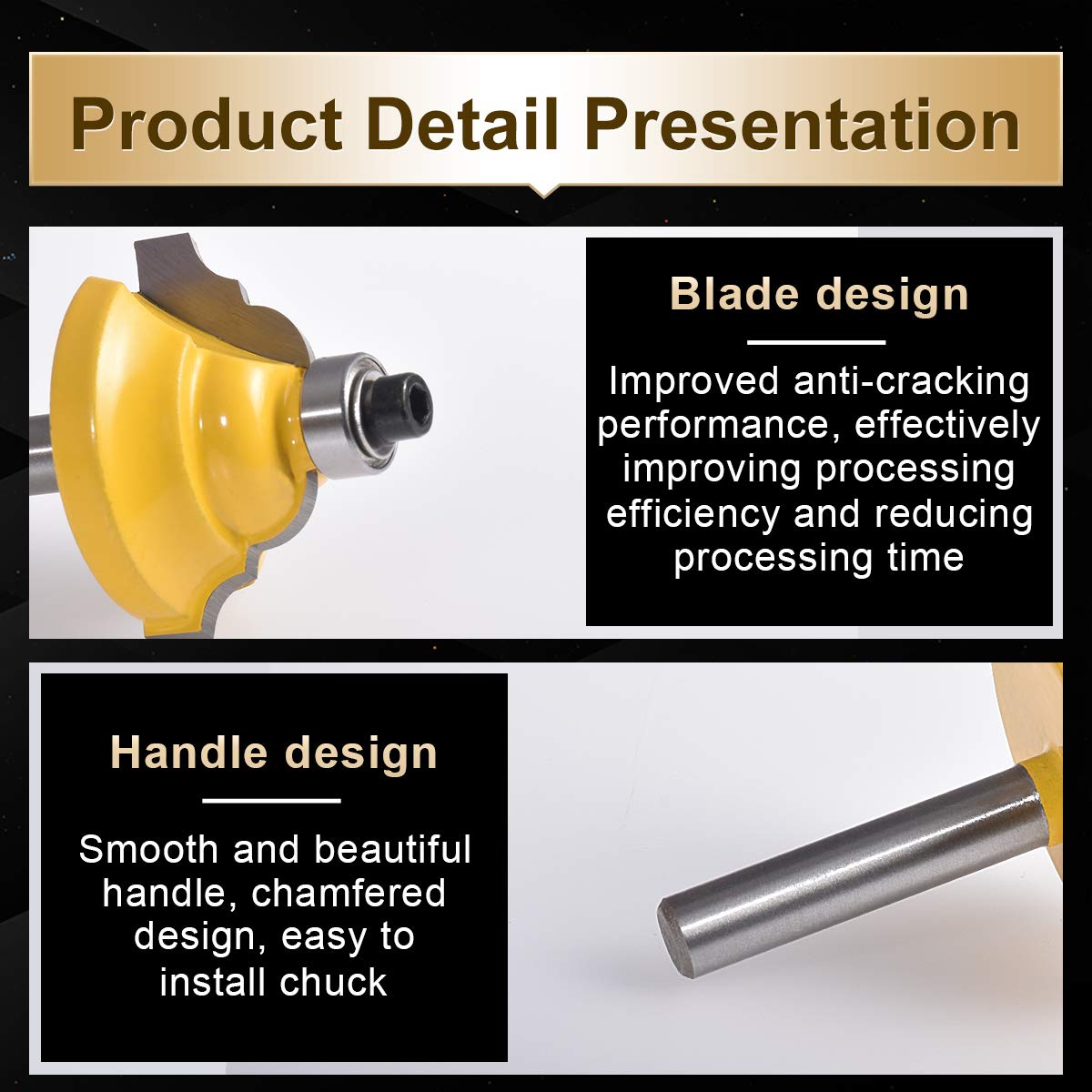 Product Detail Presentation

Blade design

Improved anti-cracking performance, effectively improving processing efficiency and reducing processing time

Handle design

Smooth and beautiful handle, chamfered design, easy to install chuck